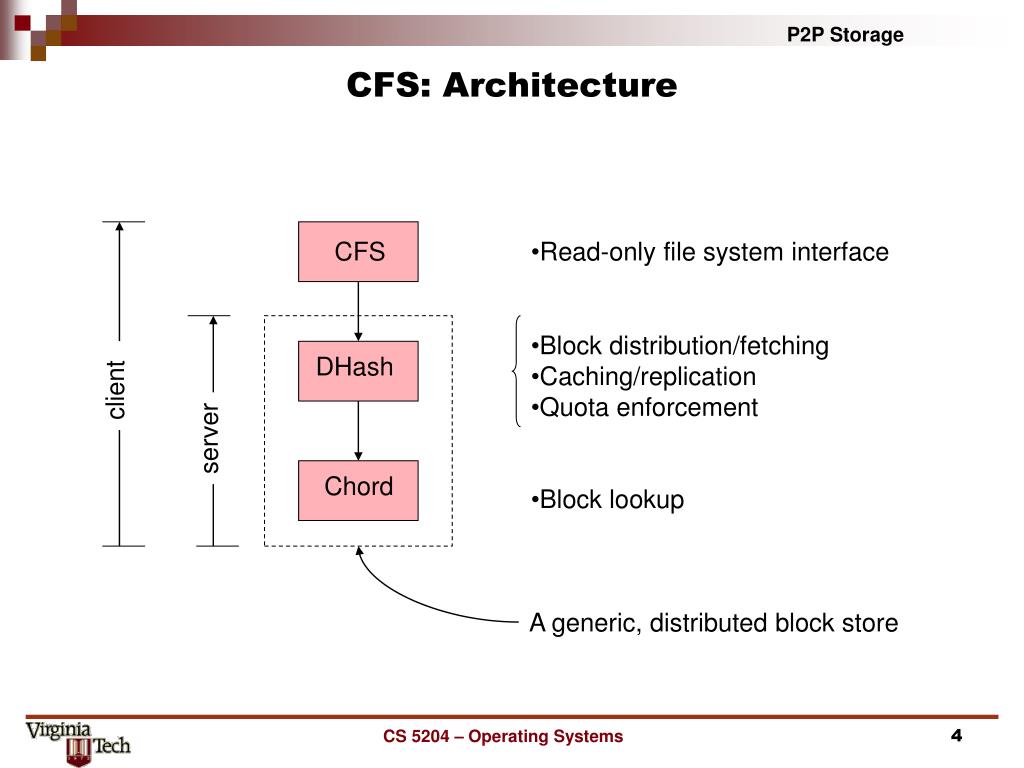 P2P Storage

CFS: Architecture

client

server

CFS

DHash

Chord

•Read-only file system interface

•Block distribution/fetching
•Caching/replication
•Quota enforcement

•Block lookup

A generic, distributed block store

Virginia Tech

CS 5204 – Operating Systems

4